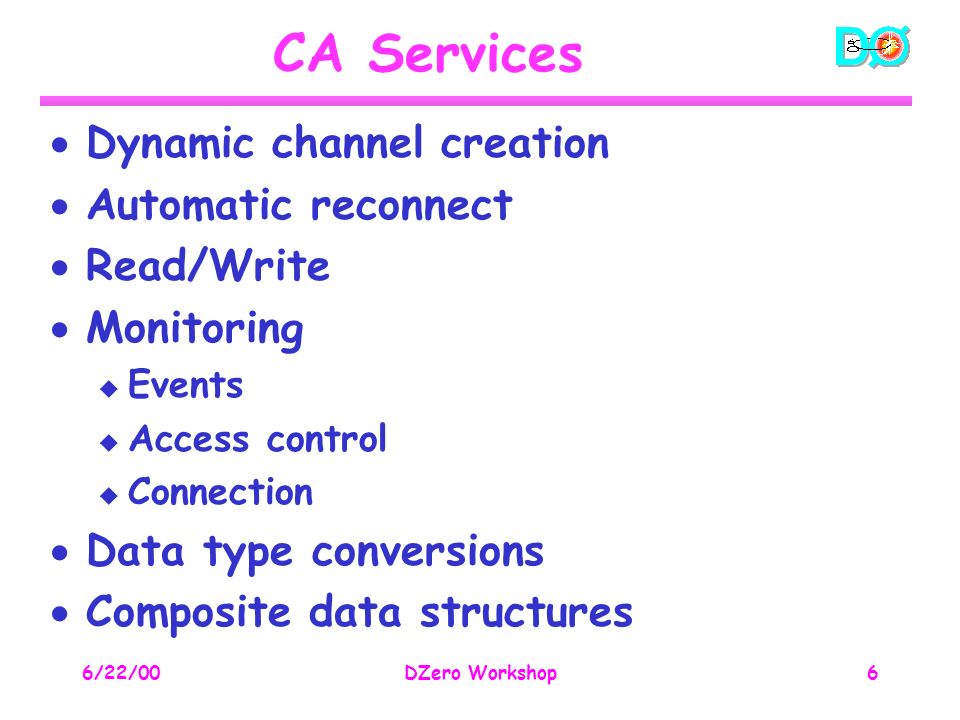 CA Services

DØ

• Dynamic channel creation
• Automatic reconnect
• Read/Write
• Monitoring
  ◆ Events
  ◆ Access control
  ◆ Connection
• Data type conversions
• Composite data structures

6/22/00 DZero Workshop 6